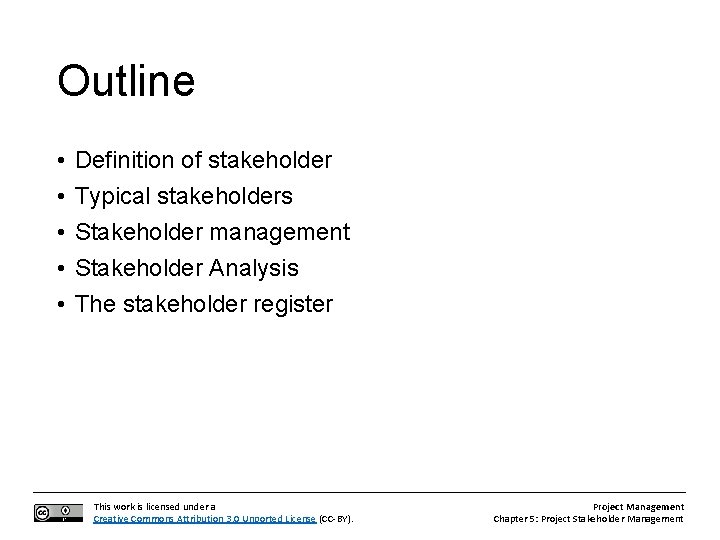 Outline

• Definition of stakeholder
• Typical stakeholders
• Stakeholder management
• Stakeholder Analysis
• The stakeholder register

This work is licensed under a Creative Commons Attribution 3.0 Unported License (CC-BY).

Project Management
Chapter 5: Project Stakeholder Management